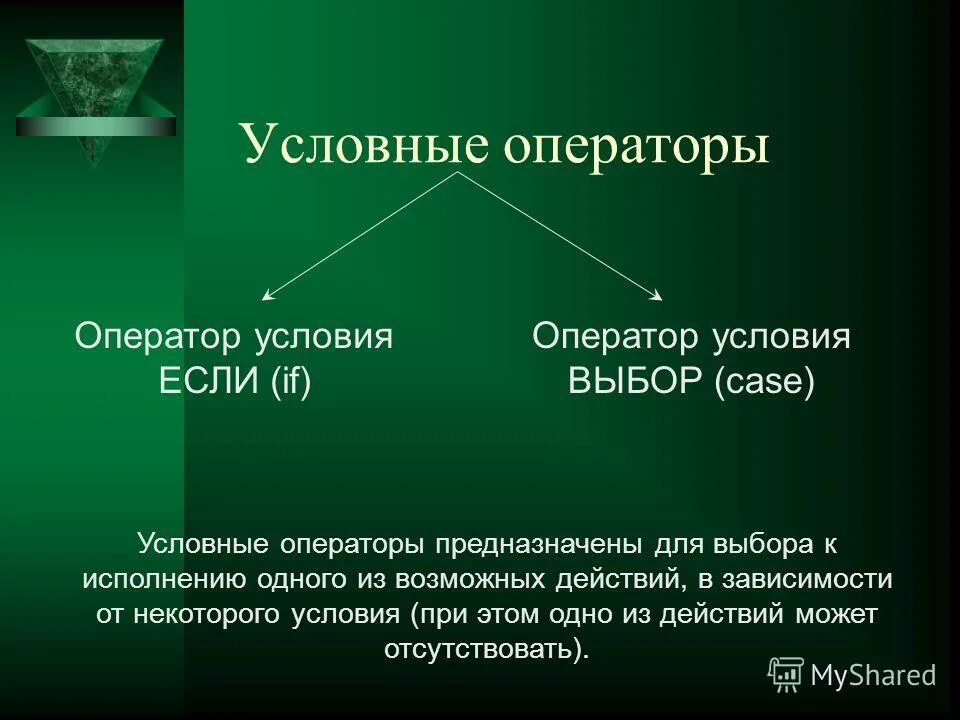 Условные операторы

Оператор условия ЕСЛИ (if)

Оператор условия ВЫБОР (case)

Условные операторы предназначены для выбора к исполнению одного из возможных действий, в зависимости от некоторого условия (при этом одно из действий может отсутствовать).

MyShared